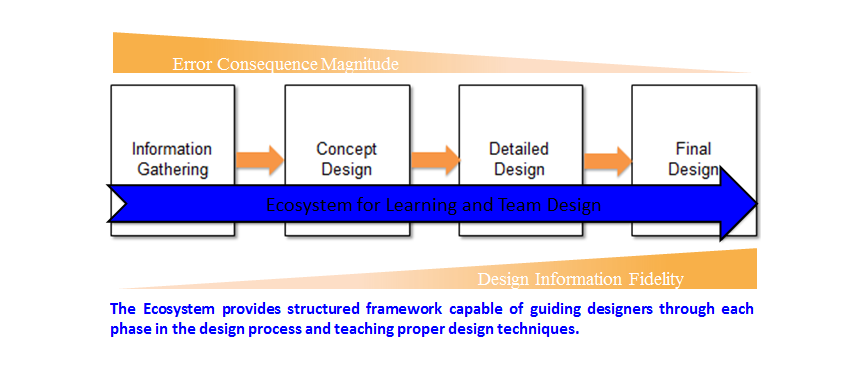 Error Consequence Magnitude

Information Gathering

Concept Design

Detailed Design

Final Design

Ecosystem for Learning and Team Design

Design Information Fidelity

The Ecosystem provides structured framework capable of guiding designers through each phase in the design process and teaching proper design techniques.